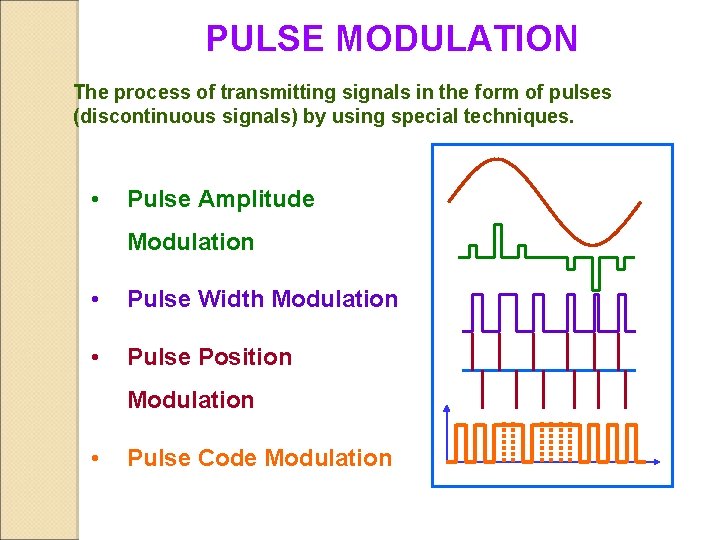 PULSE MODULATION

The process of transmitting signals in the form of pulses (discontinuous signals) by using special techniques.

• Pulse Amplitude Modulation
• Pulse Width Modulation
• Pulse Position Modulation
• Pulse Code Modulation